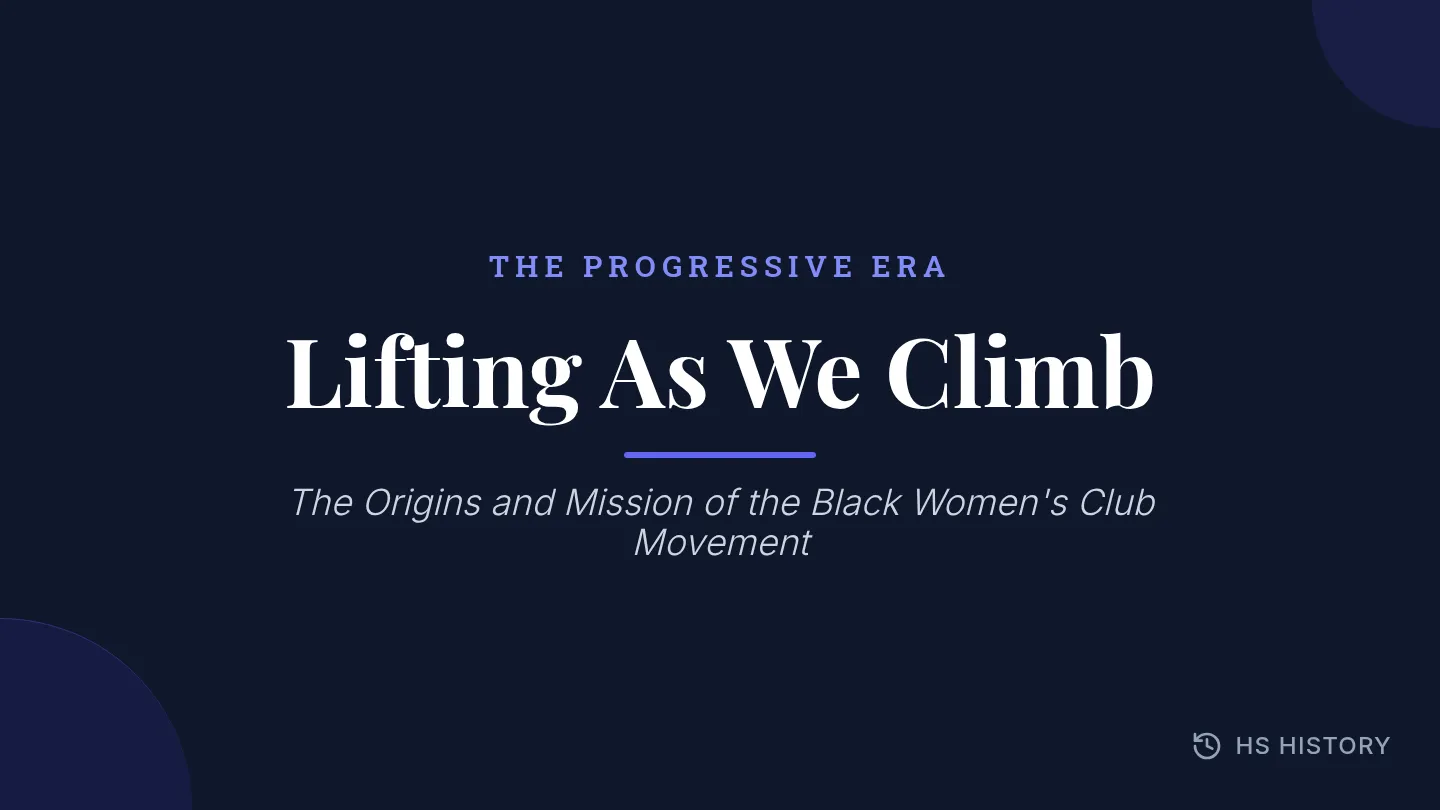 THE PROGRESSIVE ERA

Lifting As We Climb

The Origins and Mission of the Black Women's Club Movement

HS HISTORY